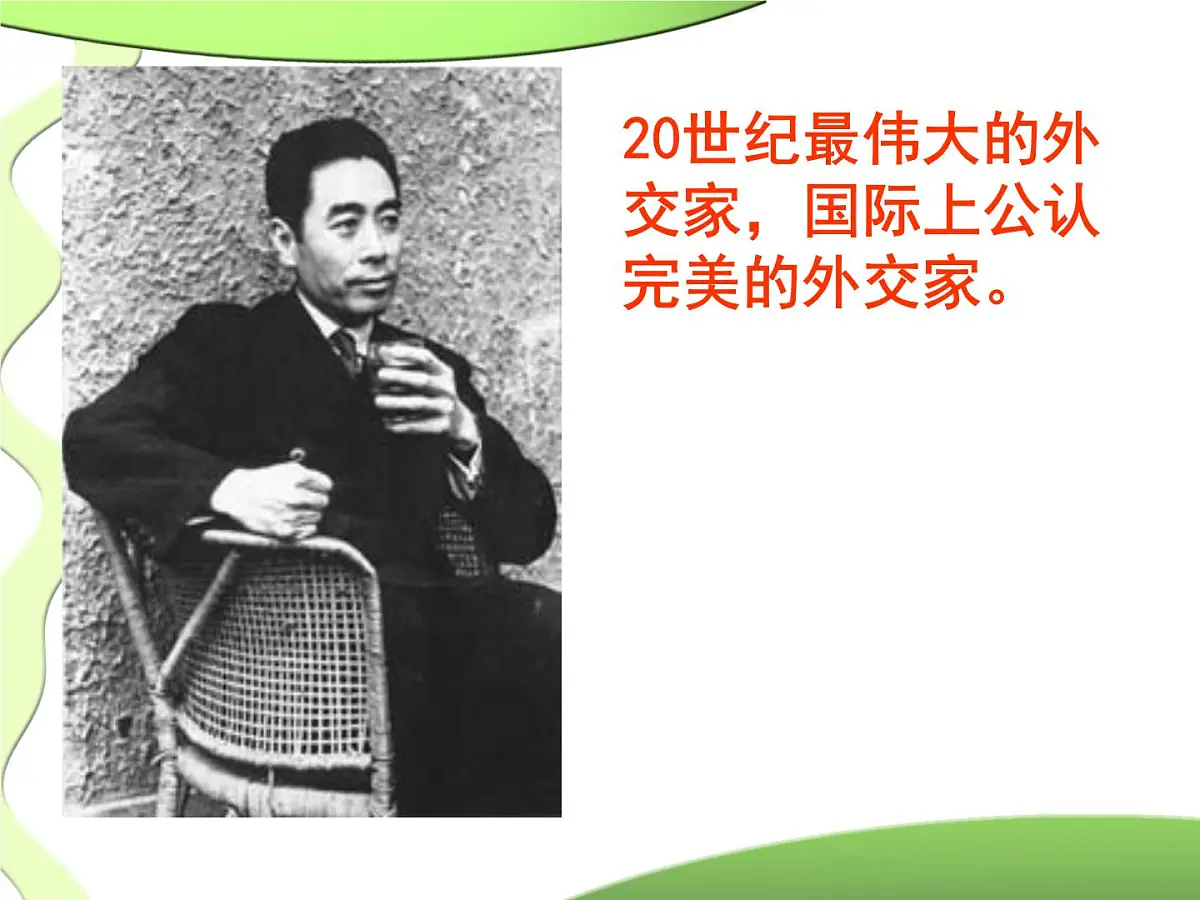 20世纪最伟大的外交家，国际上公认完美的外交家。